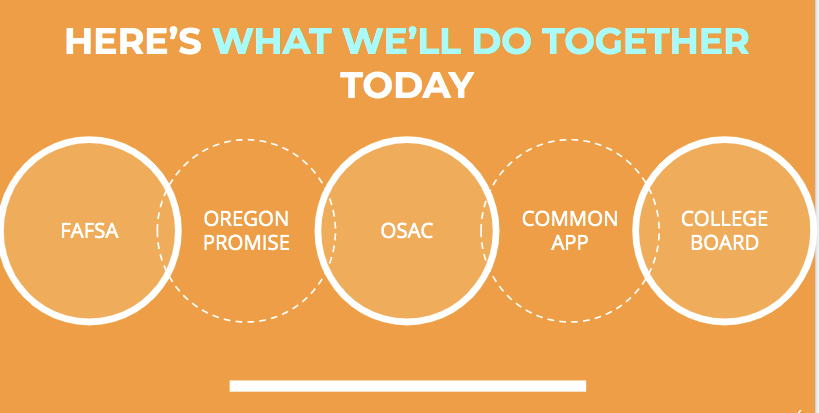 HERE'S WHAT WE'LL DO TOGETHER TODAY

FAFSA

OREGON PROMISE

OSAC

COMMON APP

COLLEGE BOARD